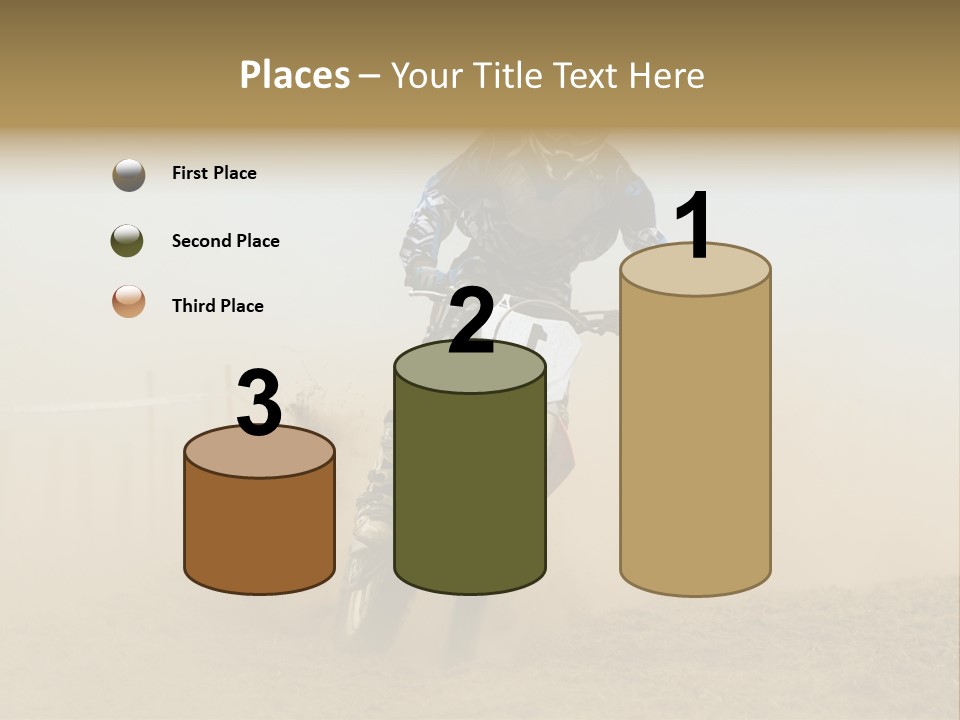 Places – Your Title Text Here

First Place

Second Place

Third Place

3

2

1